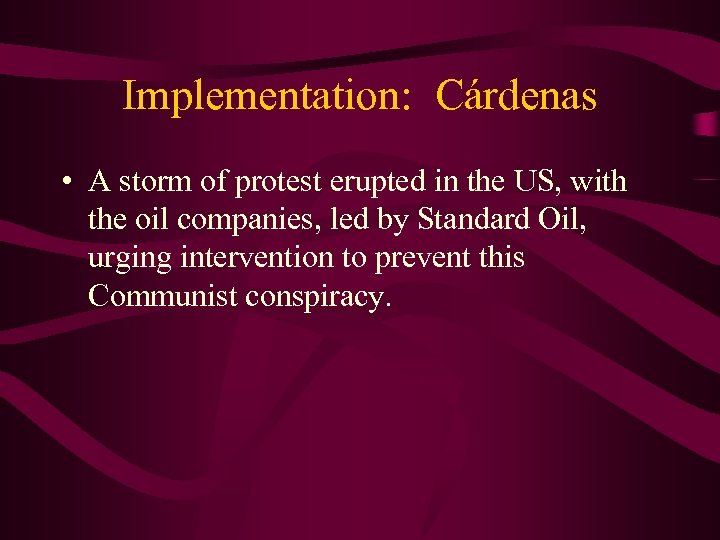 Implementation: Cárdenas

• A storm of protest erupted in the US, with the oil companies, led by Standard Oil, urging intervention to prevent this Communist conspiracy.